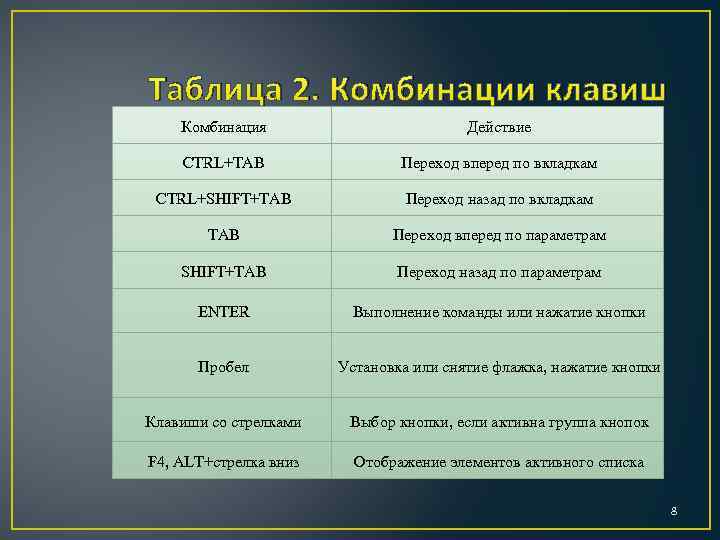 Таблица 2. Комбинации клавиш

| Комбинация | Действие |
|---|---|
| CTRL+TAB | Переход вперед по вкладкам |
| CTRL+SHIFT+TAB | Переход назад по вкладкам |
| TAB | Переход вперед по параметрам |
| SHIFT+TAB | Переход назад по параметрам |
| ENTER | Выполнение команды или нажатие кнопки |
| Пробел | Установка или снятие флажка, нажатие кнопки |
| Клавиши со стрелками | Выбор кнопки, если активна группа кнопок |
| F4, ALT+стрелка вниз | Отображение элементов активного списка |

8